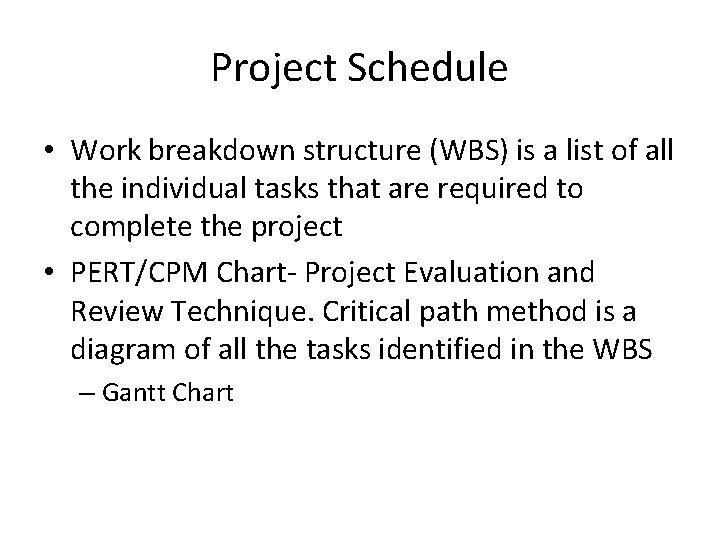 Project Schedule

• Work breakdown structure (WBS) is a list of all the individual tasks that are required to complete the project

• PERT/CPM Chart- Project Evaluation and Review Technique. Critical path method is a diagram of all the tasks identified in the WBS

– Gantt Chart